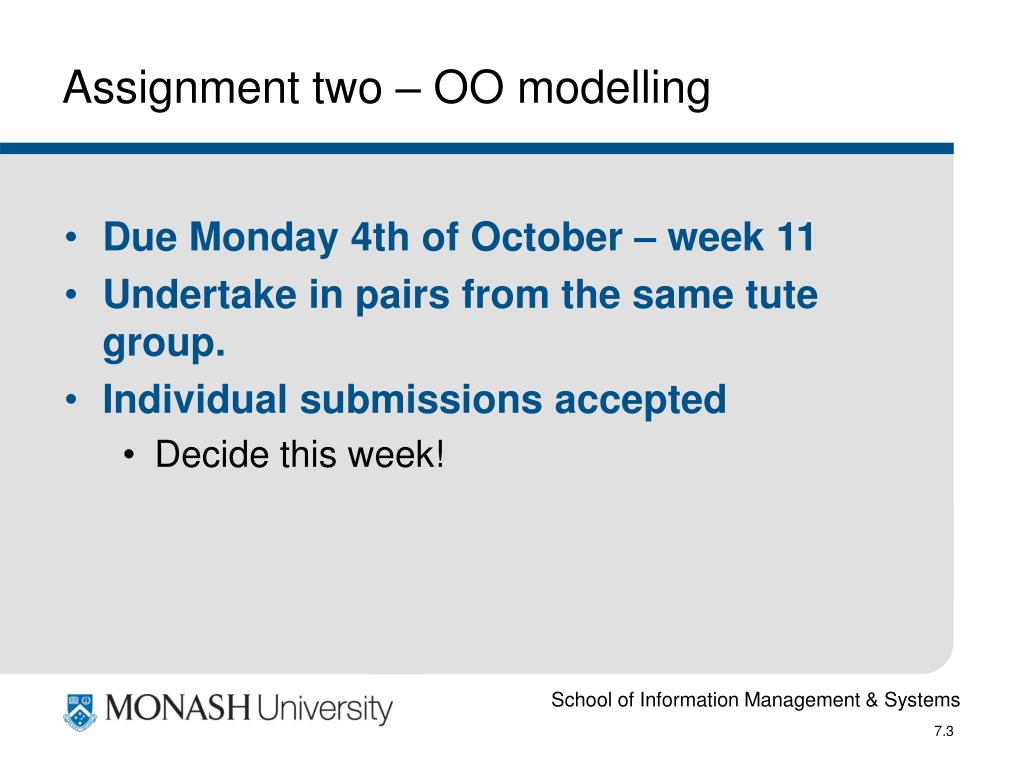 Assignment two – OO modelling

• Due Monday 4th of October – week 11
• Undertake in pairs from the same tute group.
• Individual submissions accepted
  • Decide this week!

MONASH University

School of Information Management & Systems

7.3